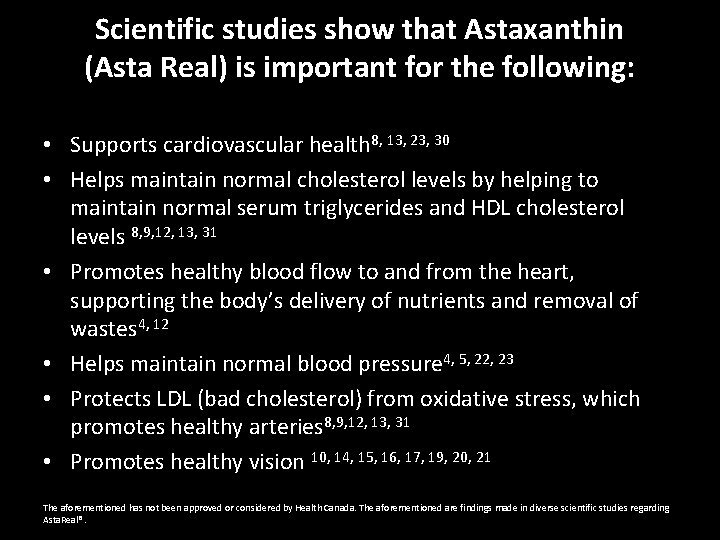 Scientific studies show that Astaxanthin (Asta Real) is important for the following:

• Supports cardiovascular health$^{8, 13, 23, 30}$

• Helps maintain normal cholesterol levels by helping to maintain normal serum triglycerides and HDL cholesterol levels $^{8,9,12, 13, 31}$

• Promotes healthy blood flow to and from the heart, supporting the body's delivery of nutrients and removal of wastes$^{4, 12}$

• Helps maintain normal blood pressure$^{4, 5, 22, 23}$

• Protects LDL (bad cholesterol) from oxidative stress, which promotes healthy arteries$^{8,9,12, 13, 31}$

• Promotes healthy vision $^{10, 14, 15, 16, 17, 19, 20, 21}$

The aforementioned has not been approved or considered by Health Canada. The aforementioned are findings made in diverse scientific studies regarding AstaReal®.